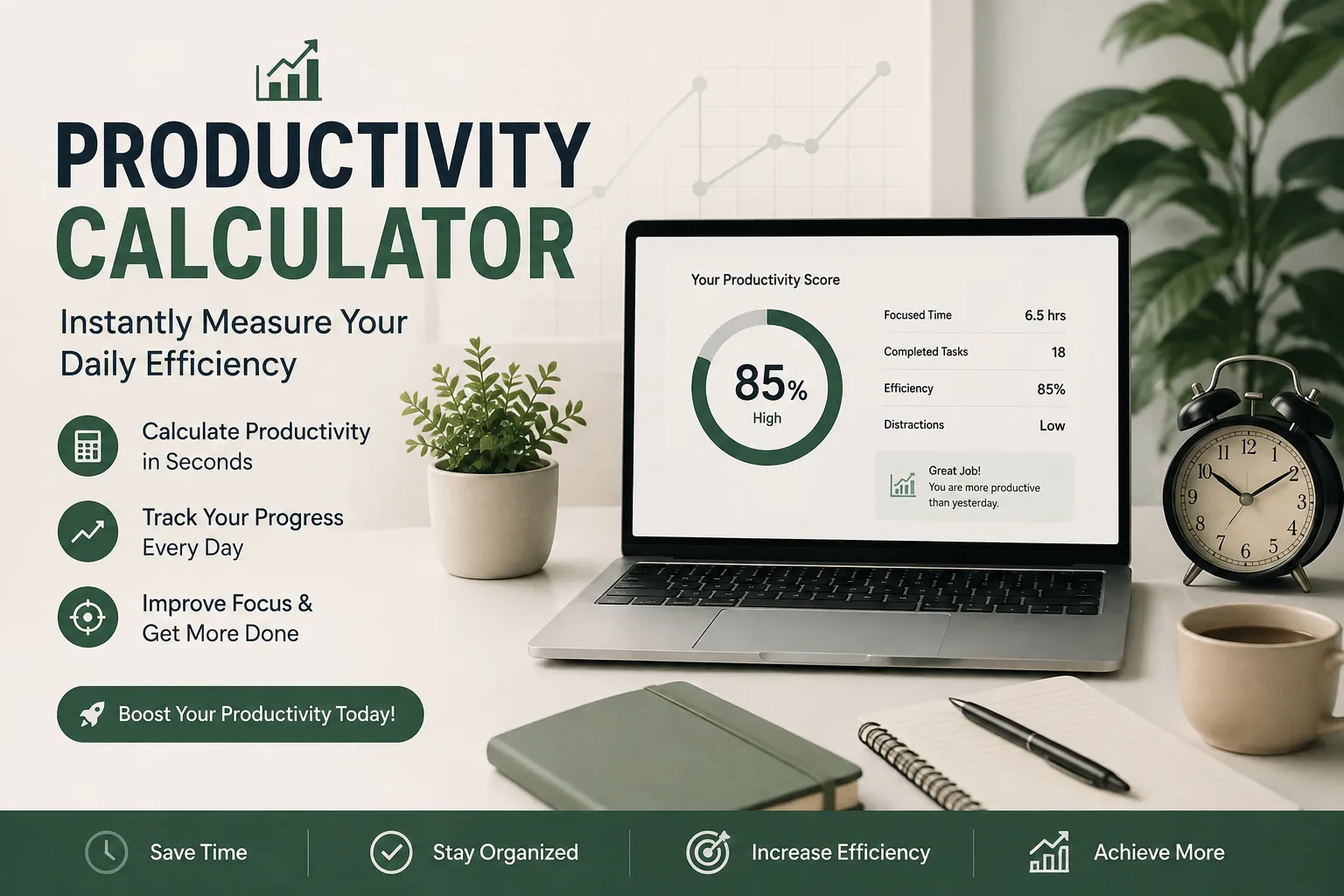 PRODUCTIVITY CALCULATOR

Instantly Measure Your Daily Efficiency

Calculate Productivity in Seconds

Track Your Progress Every Day

Improve Focus & Get More Done

Boost Your Productivity Today!

Your Productivity Score

85%
High

| Focused Time | 6.5 hrs |
|---|---|
| Completed Tasks | 18 |
| Efficiency | 85% |
| Distractions | Low |

Great Job!
You are more productive than yesterday.

11 12 1 2 3 4 5 6 7 8 9 10

Save Time

Stay Organized

Increase Efficiency

Achieve More